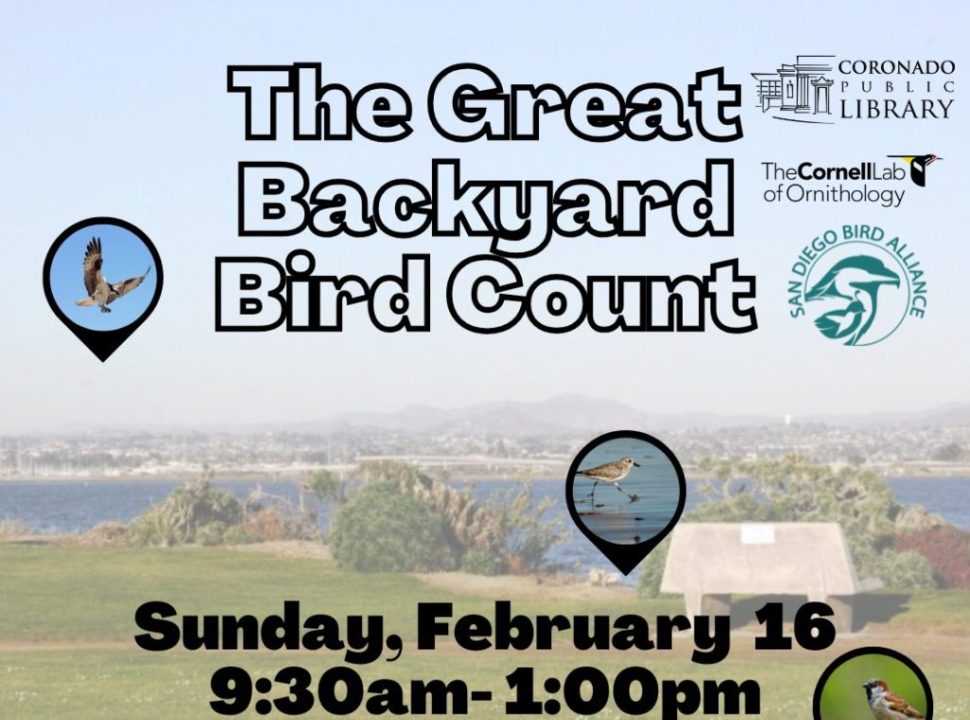 The Great Backyard Bird Count

CORONADO PUBLIC LIBRARY

TheCornellLab of Ornithology

SAN DIEGO BIRD ALLIANCE

Sunday, February 16
9:30am- 1:00pm